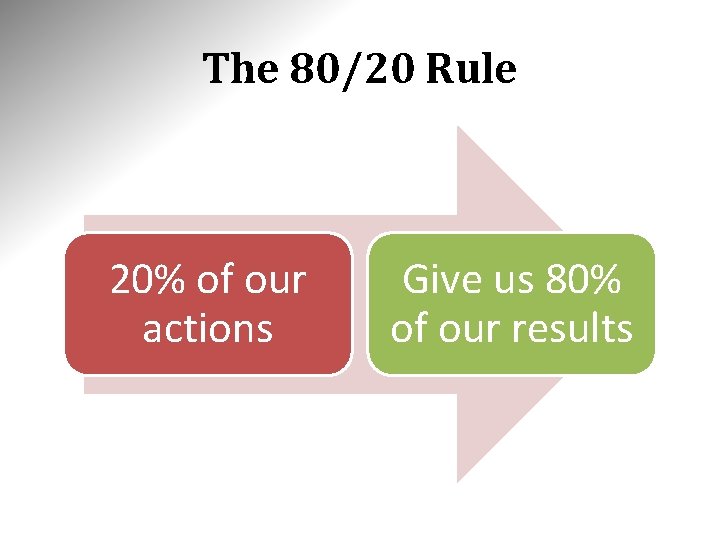 The 80/20 Rule

20% of our actions

Give us 80% of our results